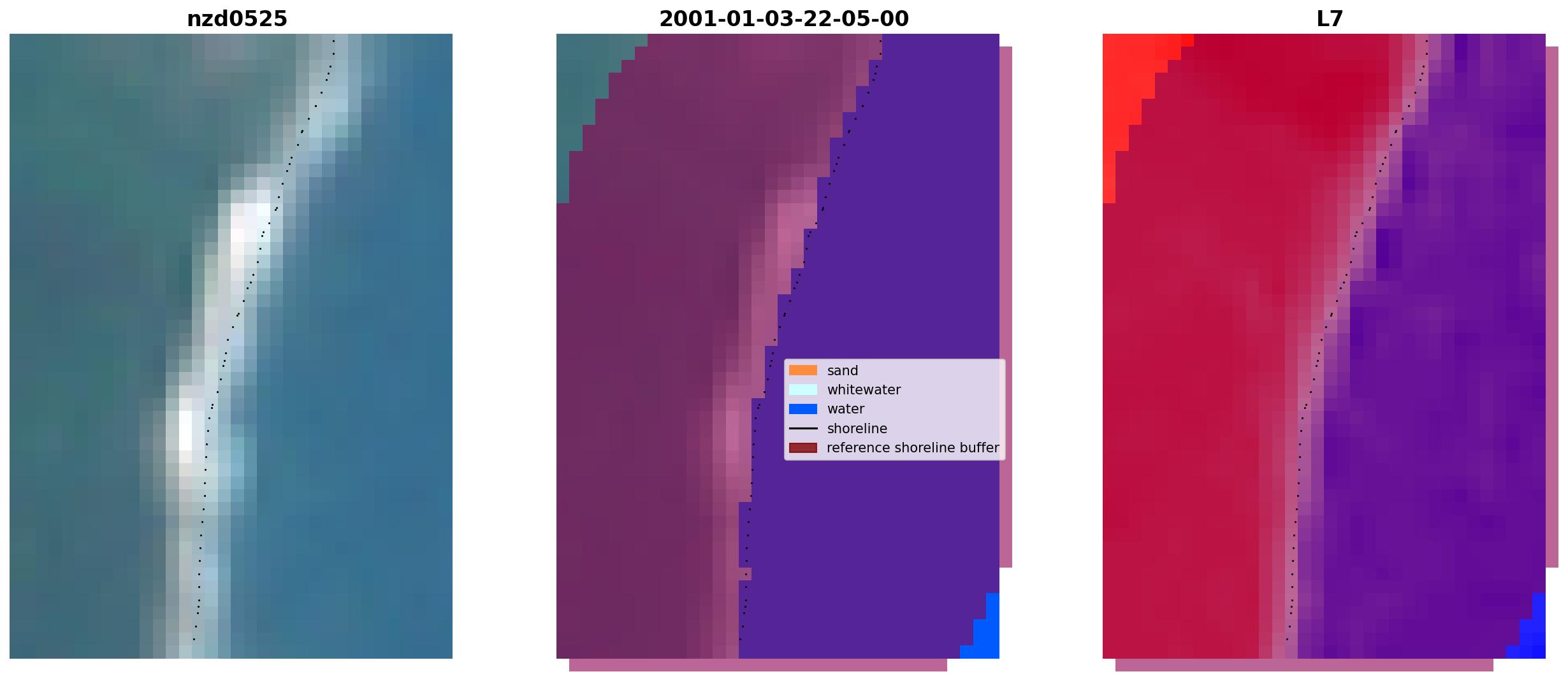 nzd0525

2001-01-03-22-05-00

sand
whitewater
water
shoreline
reference shoreline buffer

L7